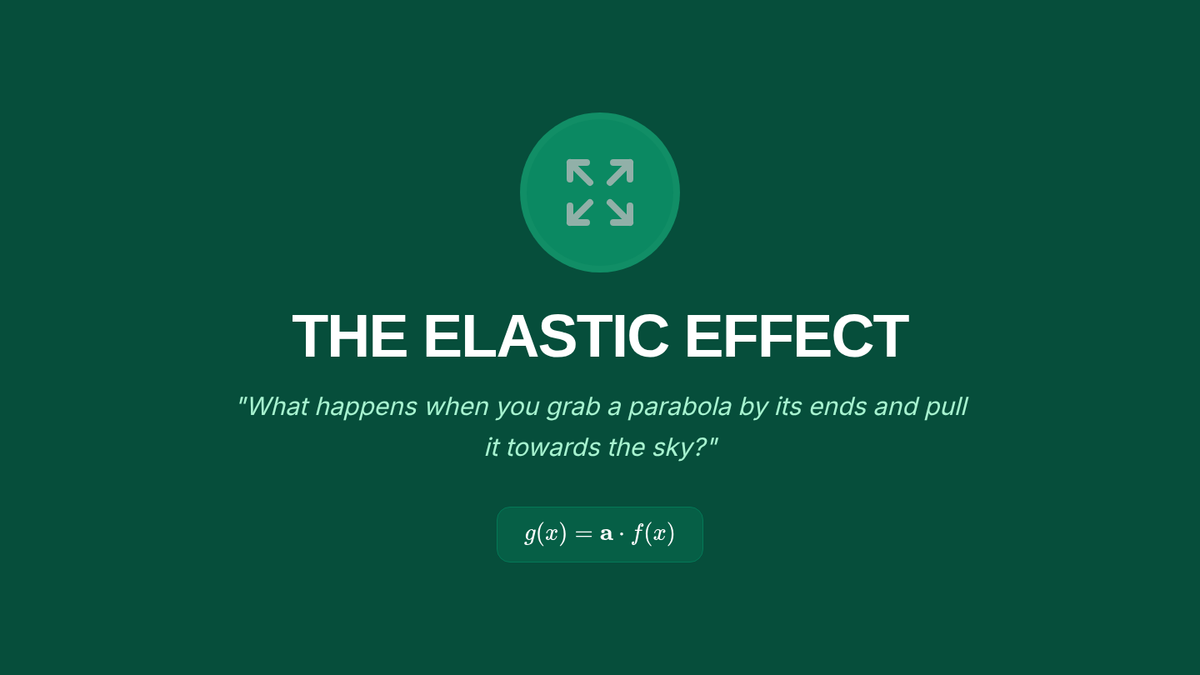 THE ELASTIC EFFECT

"What happens when you grab a parabola by its ends and pull it towards the sky?"

$g(x) = \mathbf{a} \cdot f(x)$